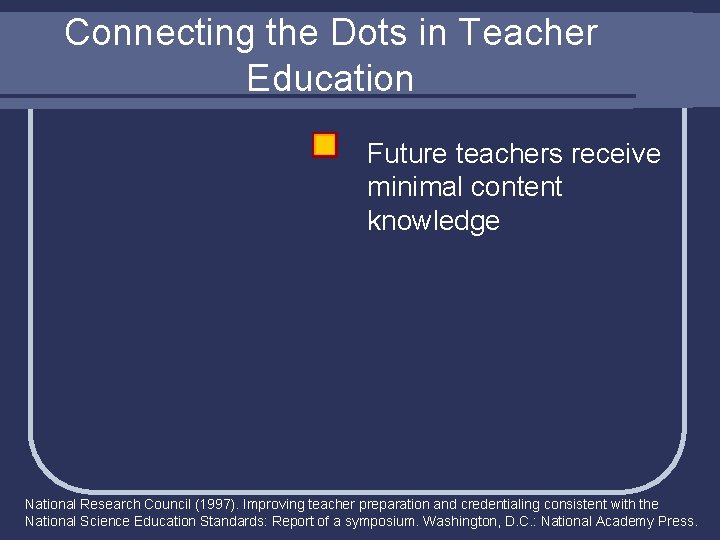 Connecting the Dots in Teacher Education

Future teachers receive minimal content knowledge

National Research Council (1997). Improving teacher preparation and credentialing consistent with the National Science Education Standards: Report of a symposium. Washington, D.C.: National Academy Press.